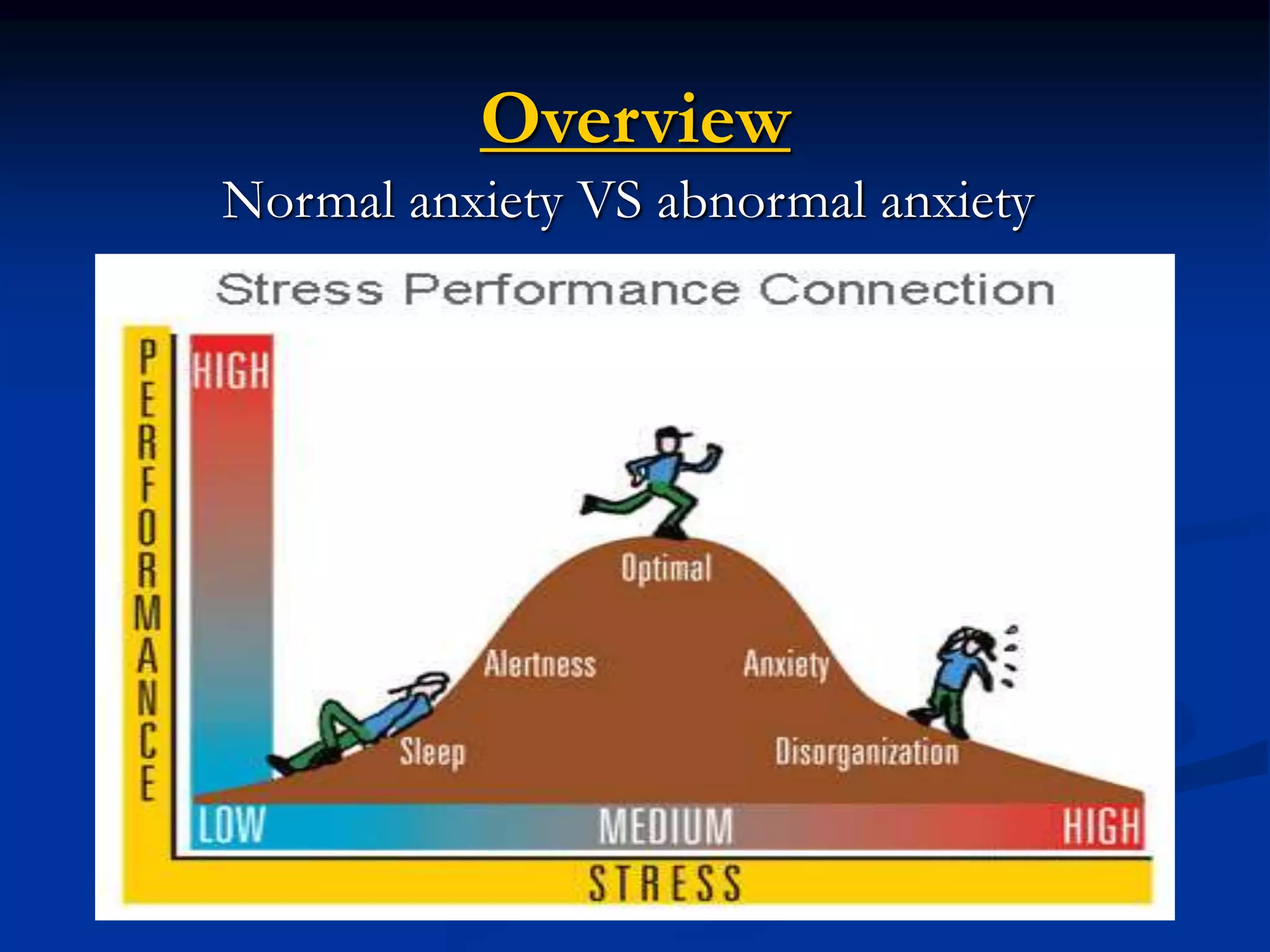 Overview

Normal anxiety VS abnormal anxiety

Stress Performance Connection

PERFORMANCE

HIGH

Optimal

Alertness

Anxiety

Sleep

Disorganization

LOW

MEDIUM

HIGH

STRESS